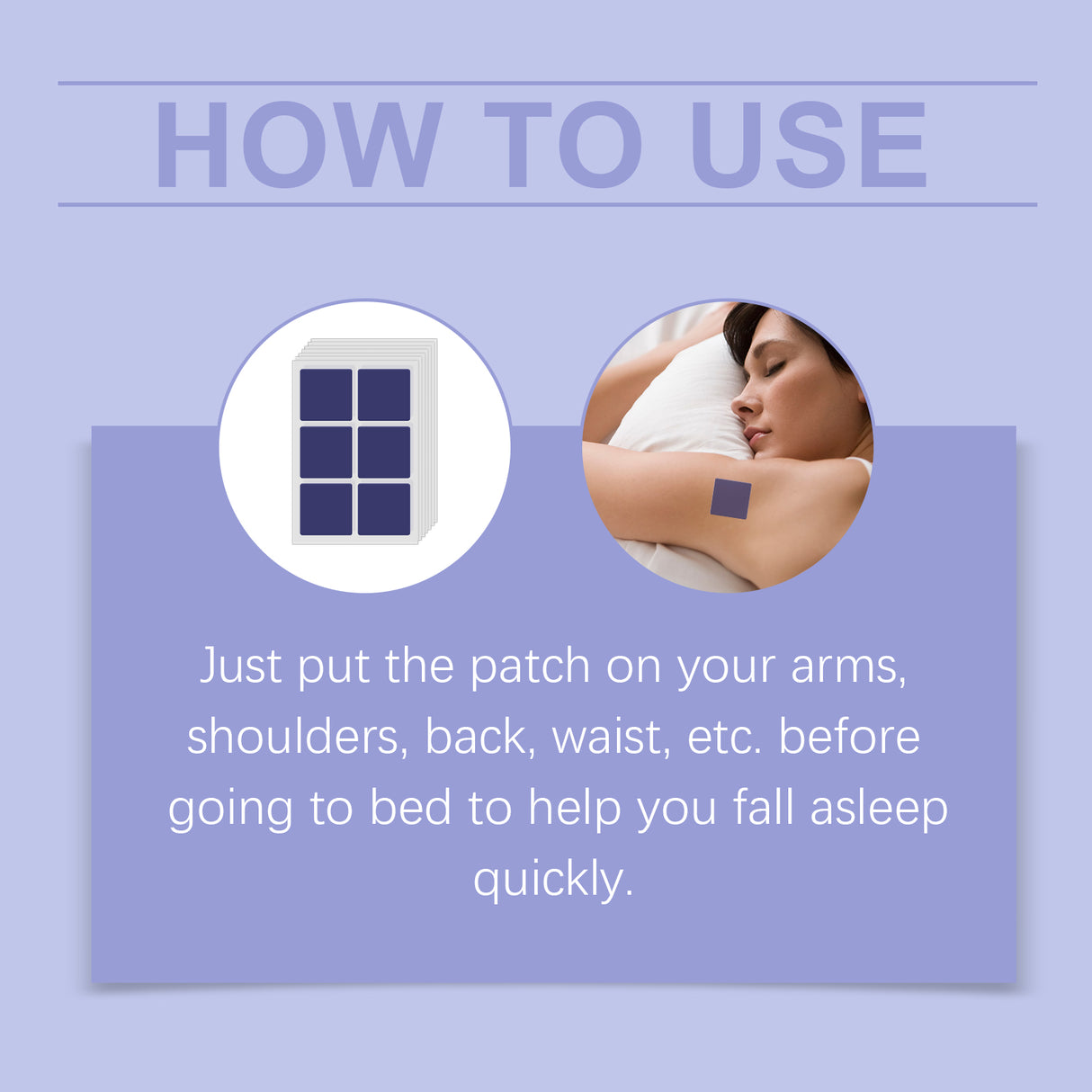 HOW TO USE

Just put the patch on your arms, shoulders, back, waist, etc. before going to bed to help you fall asleep quickly.